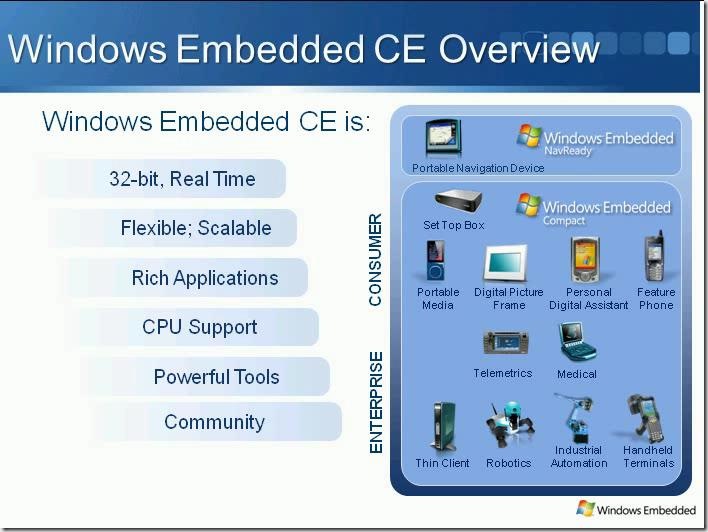 Windows Embedded CE Overview

Windows Embedded CE is:

32-bit, Real Time

Flexible; Scalable

Rich Applications

CPU Support

Powerful Tools

Community

Windows Embedded NavReady

Portable Navigation Device

CONSUMER

Windows Embedded Compact

Set Top Box

Portable Media

Digital Picture Frame

Personal Digital Assistant

Feature Phone

ENTERPRISE

Telemetrics

Medical

Thin Client

Robotics

Industrial Automation

Handheld Terminals

Windows Embedded